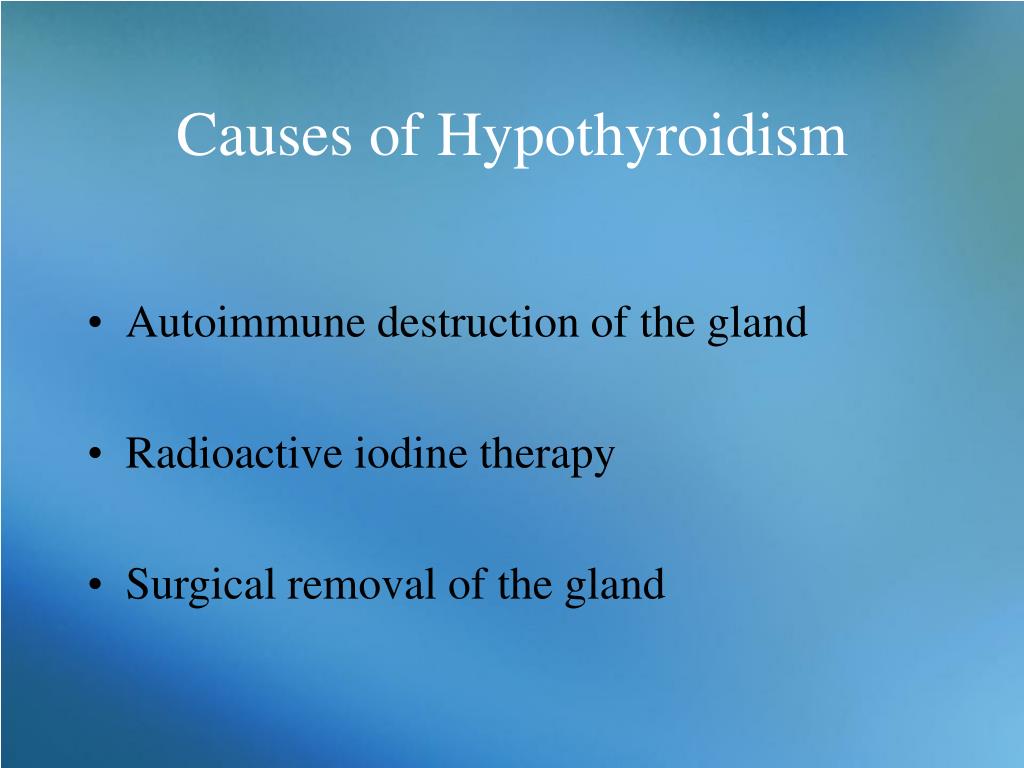 Causes of Hypothyroidism

• Autoimmune destruction of the gland

• Radioactive iodine therapy

• Surgical removal of the gland